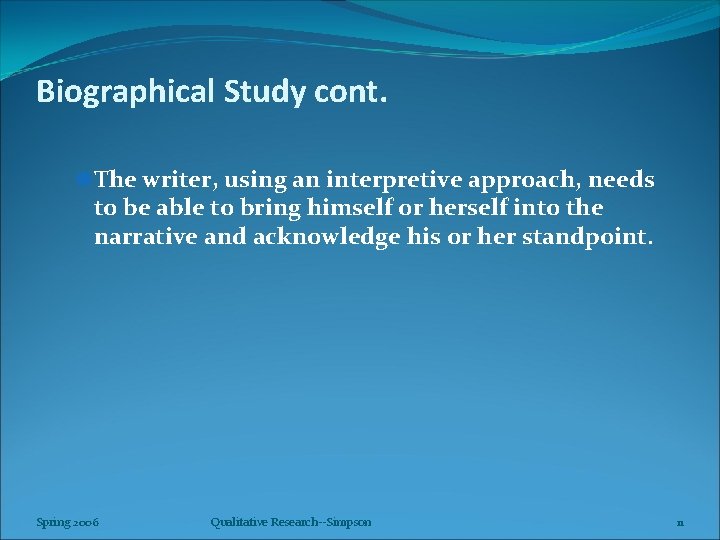 Biographical Study cont.

The writer, using an interpretive approach, needs to be able to bring himself or herself into the narrative and acknowledge his or her standpoint.

Spring 2006

Qualitative Research--Simpson

11